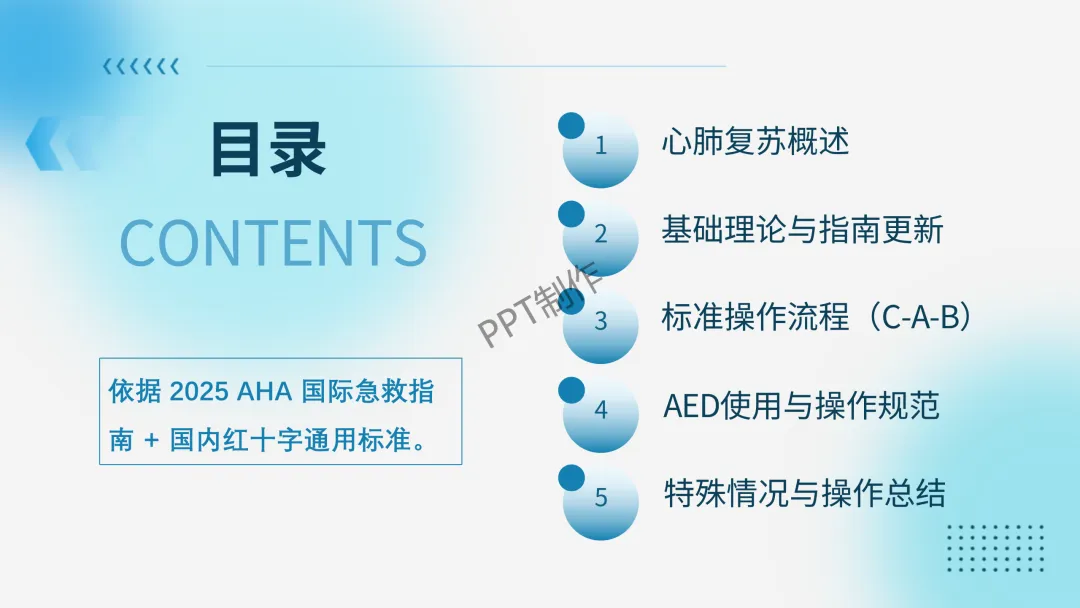 目录

CONTENTS

依据 2025 AHA 国际急救指南 + 国内红十字通用标准。

1 心肺复苏概述

2 基础理论与指南更新

3 标准操作流程（C-A-B）

4 AED使用与操作规范

5 特殊情况与操作总结

PPT制作